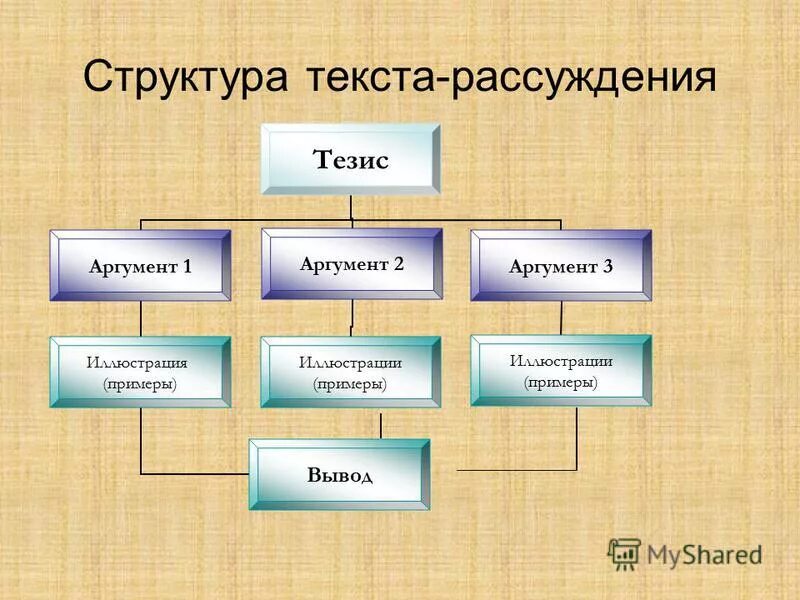 Структура текста-рассуждения

Тезис

Аргумент 1

Аргумент 2

Аргумент 3

Иллюстрация (примеры)

Иллюстрации (примеры)

Иллюстрации (примеры)

Вывод

MyShared